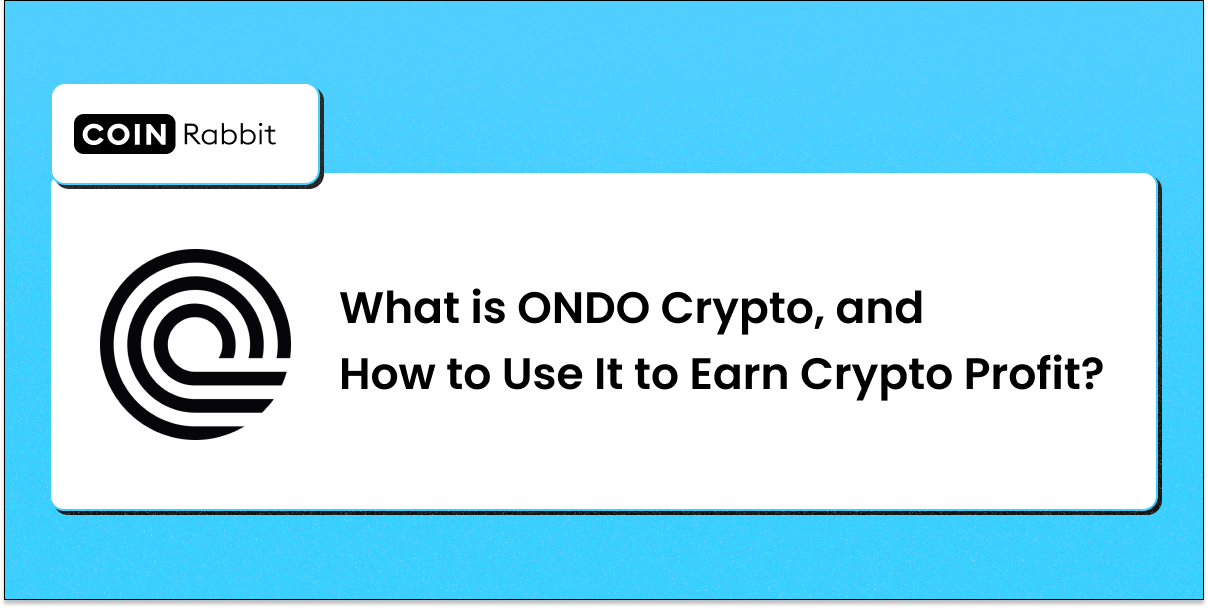 COIN Rabbit

What is ONDO Crypto, and How to Use It to Earn Crypto Profit?